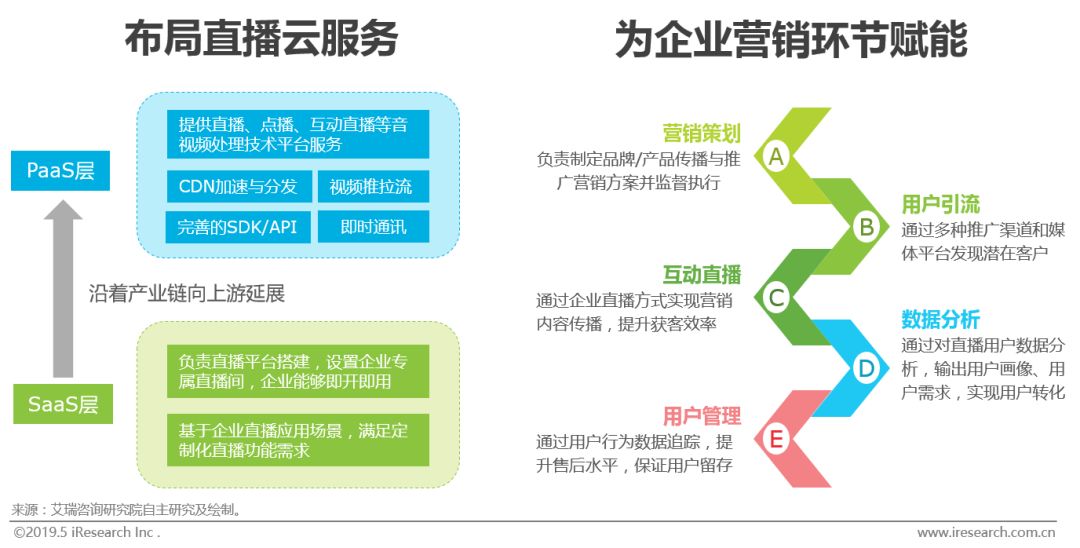 布局直播云服务

PaaS层

提供直播、点播、互动直播等音视频处理技术平台服务

CDN加速与分发

视频推拉流

完善的SDK/API

即时通讯

沿着产业链向上游延展

SaaS层

负责直播平台搭建，设置企业专属直播间，企业能够即开即用

基于企业直播应用场景，满足定制化直播功能需求

为企业营销环节赋能

营销策划
负责制定品牌/产品传播与推广营销方案并监督执行

A

用户引流
通过多种推广渠道和媒体平台发现潜在客户

B

互动直播
通过企业直播方式实现营销内容传播，提升获客效率

C

数据分析
通过对直播用户数据分析，输出用户画像、用户需求，实现用户转化

D

用户管理
通过用户行为数据追踪，提升售后水平，保证用户留存

E

来源：艾瑞咨询研究院自主研究及绘制。

©2019.5 iResearch Inc .

www.iresearch.com.cn